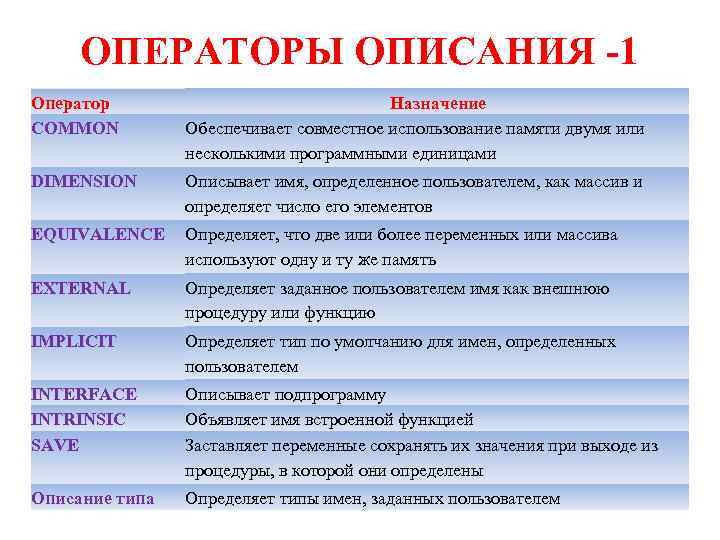 ОПЕРАТОРЫ ОПИСАНИЯ -1

| Оператор | Назначение |
|---|---|
| COMMON | Обеспечивает совместное использование памяти двумя или несколькими программными единицами |
| DIMENSION | Описывает имя, определенное пользователем, как массив и определяет число его элементов |
| EQUIVALENCE | Определяет, что две или более переменных или массива используют одну и ту же память |
| EXTERNAL | Определяет заданное пользователем имя как внешнюю процедуру или функцию |
| IMPLICIT | Определяет тип по умолчанию для имен, определенных пользователем |
| INTERFACE | Описывает подпрограмму |
| INTRINSIC | Объявляет имя встроенной функцией |
| SAVE | Заставляет переменные сохранять их значения при выходе из процедуры, в которой они определены |
| Описание типа | Определяет типы имен, заданных пользователем |